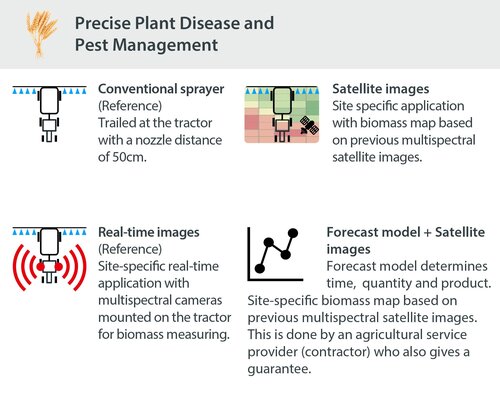 Precise Plant Disease and Pest Management

Conventional sprayer
(Reference)
Trailed at the tractor with a nozzle distance of 50cm.

Satellite images
Site specific application with biomass map based on previous multispectral satellite images.

Real-time images
(Reference)
Site-specific real-time application with multispectral cameras mounted on the tractor for biomass measuring.

Forecast model + Satellite images
Forecast model determines time, quantity and product. Site-specific biomass map based on previous multispectral satellite images. This is done by an agricultural service provider (contractor) who also gives a guarantee.